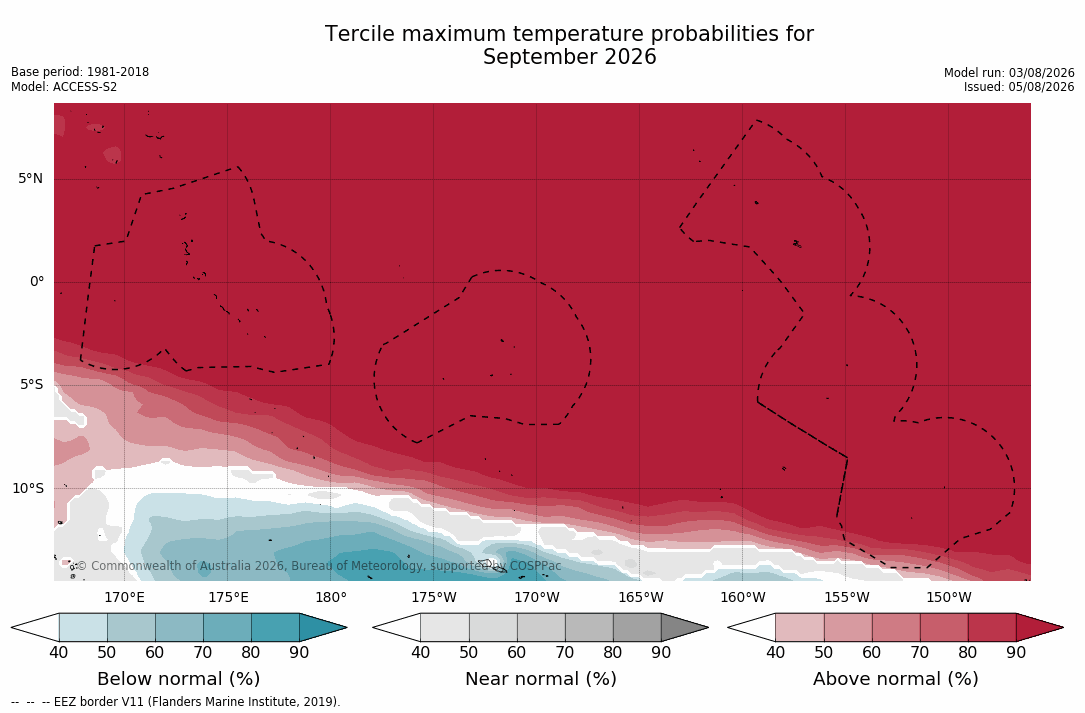 Tercile maximum temperature probabilities for
September 2026

Base period: 1981-2018
Model: ACCESS-S2

Model run: 03/08/2026
Issued: 05/08/2026

5°N
0°
5°S
10°S

© Commonwealth of Australia 2026, Bureau of Meteorology, supported by COSPPac

170°E 175°E 180° 175°W 170°W 165°W 160°W 155°W 150°W

40 50 60 70 80 90
Below normal (%)

40 50 60 70 80 90
Near normal (%)

40 50 60 70 80 90
Above normal (%)

-- -- -- EEZ border V11 (Flanders Marine Institute, 2019).